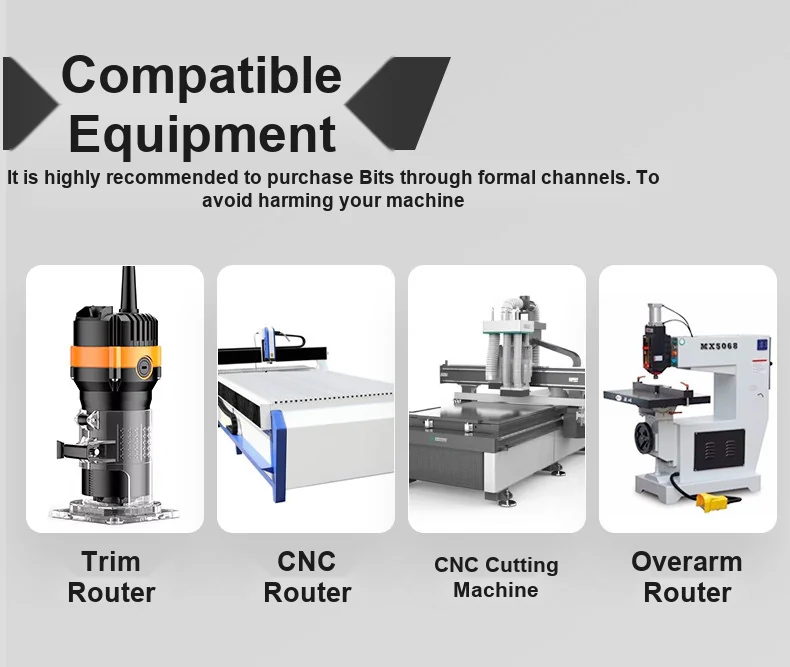 Compatible Equipment

It is highly recommended to purchase Bits through formal channels. To avoid harming your machine

MX5068

Trim Router

CNC Router

CNC Cutting Machine

Overarm Router